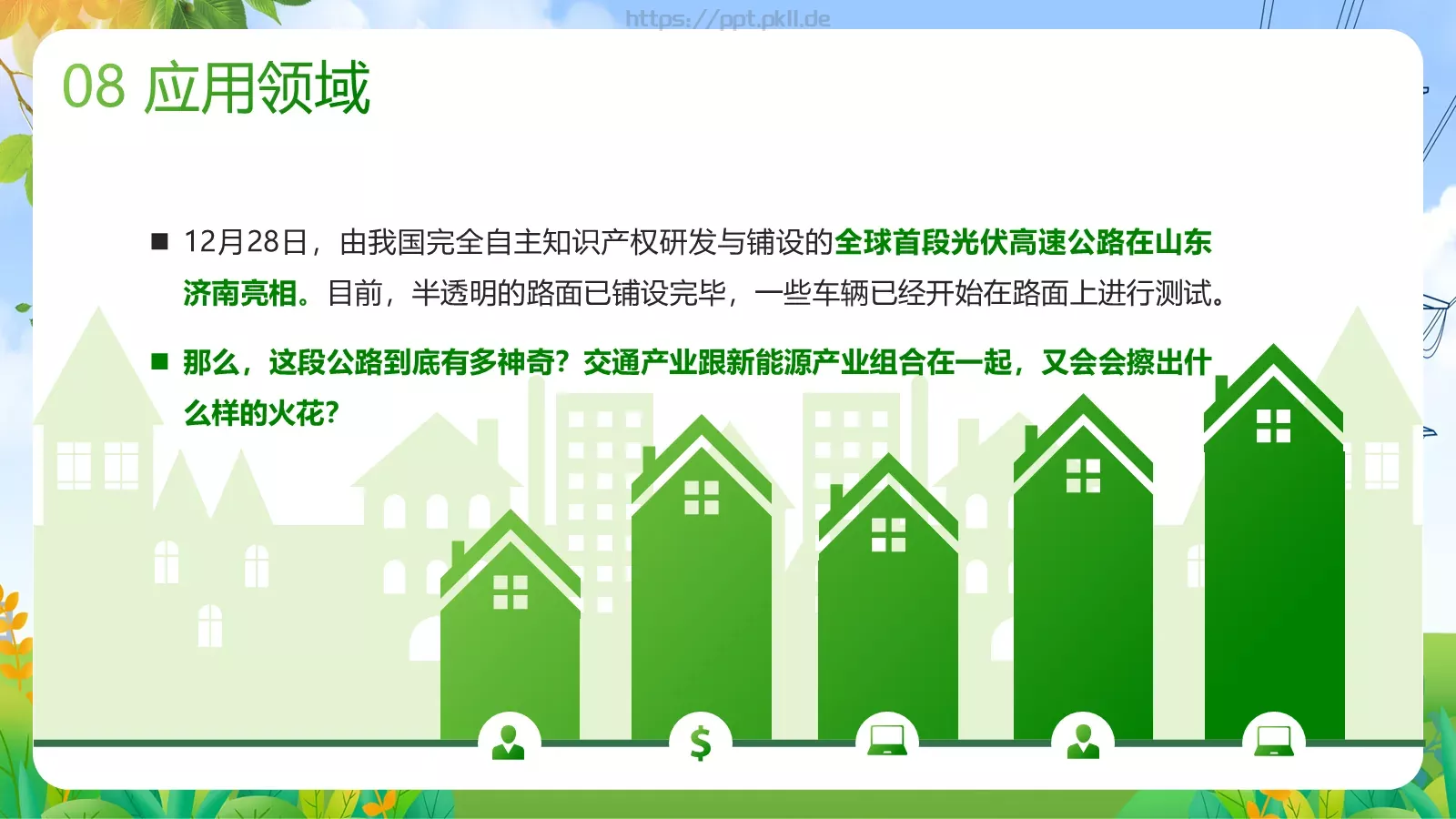 https://ppt.pkll.de

08 应用领域

■ 12月28日，由我国完全自主知识产权研发与铺设的全球首段光伏高速公路在山东济南亮相。目前，半透明的路面已铺设完毕，一些车辆已经开始在路面上进行测试。

■ 那么，这段公路到底有多神奇？交通产业跟新能源产业组合在一起，又会会擦出什么样的火花？

$